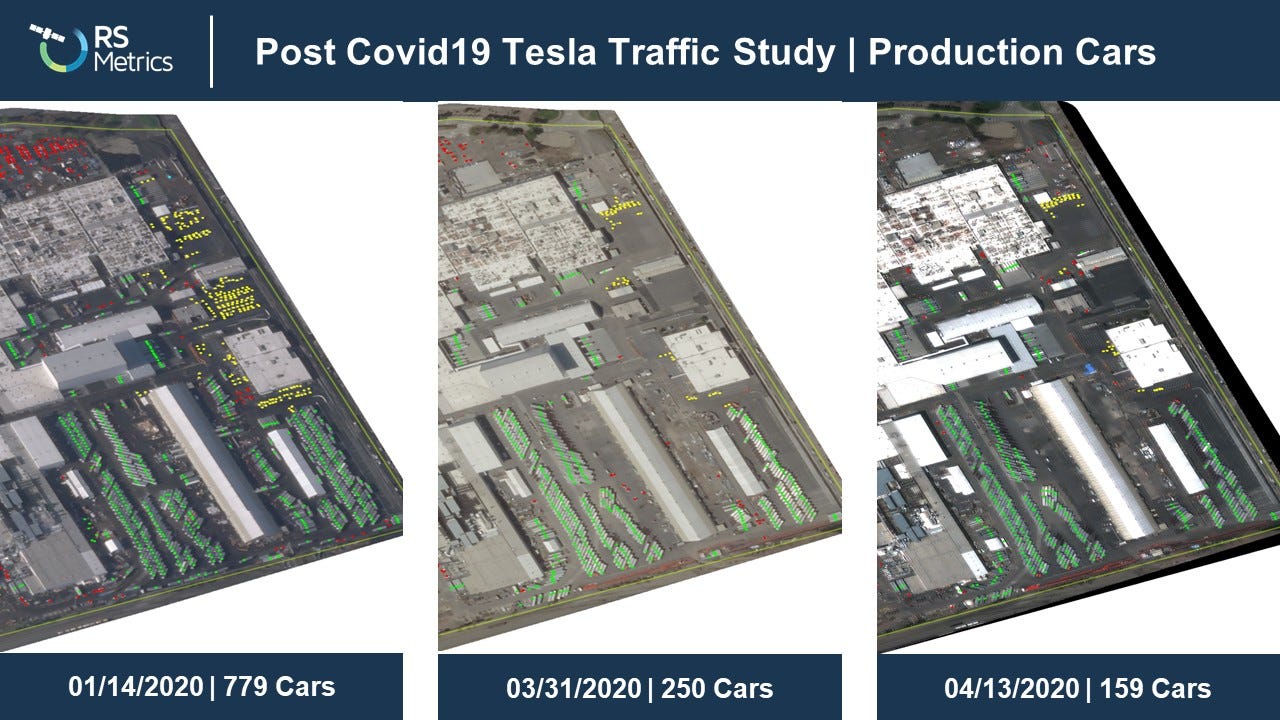 RS Metrics

Post Covid19 Tesla Traffic Study | Production Cars

01/14/2020 | 779 Cars

03/31/2020 | 250 Cars

04/13/2020 | 159 Cars